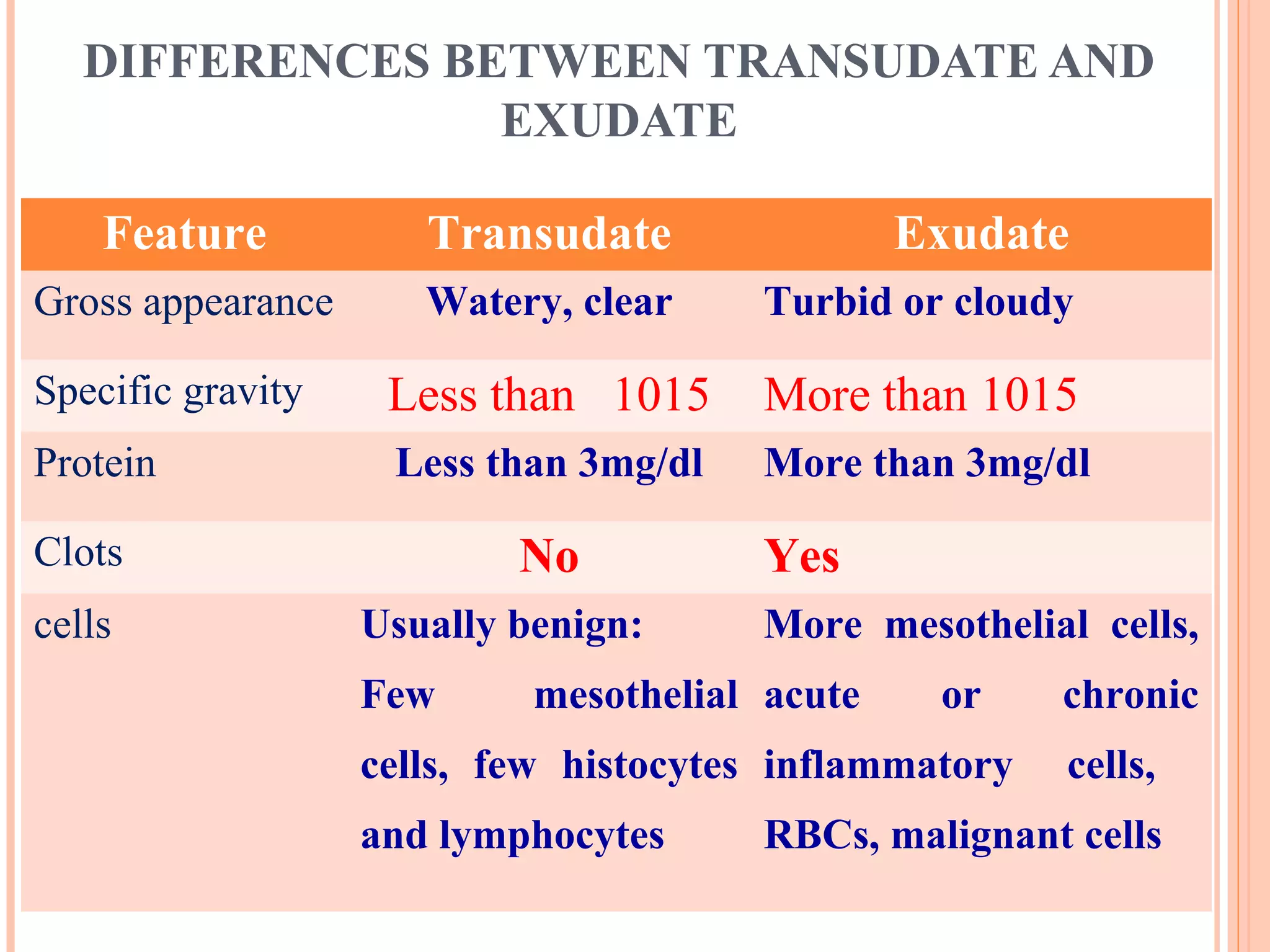 DIFFERENCES BETWEEN TRANSUDATE AND EXUDATE

| Feature | Transudate | Exudate |
|---|---|---|
| Gross appearance | Watery, clear | Turbid or cloudy |
| Specific gravity | Less than 1015 | More than 1015 |
| Protein | Less than 3mg/dl | More than 3mg/dl |
| Clots | No | Yes |
| cells | Usually benign: Few mesothelial cells, few histocytes and lymphocytes | More mesothelial cells, acute or chronic inflammatory cells, RBCs, malignant cells |